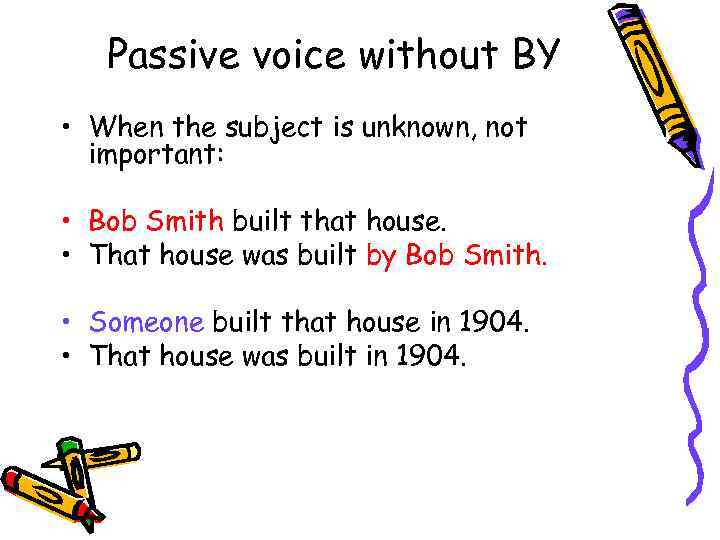 Passive voice without BY

• When the subject is unknown, not important:

• Bob Smith built that house.
• That house was built by Bob Smith.

• Someone built that house in 1904.
• That house was built in 1904.